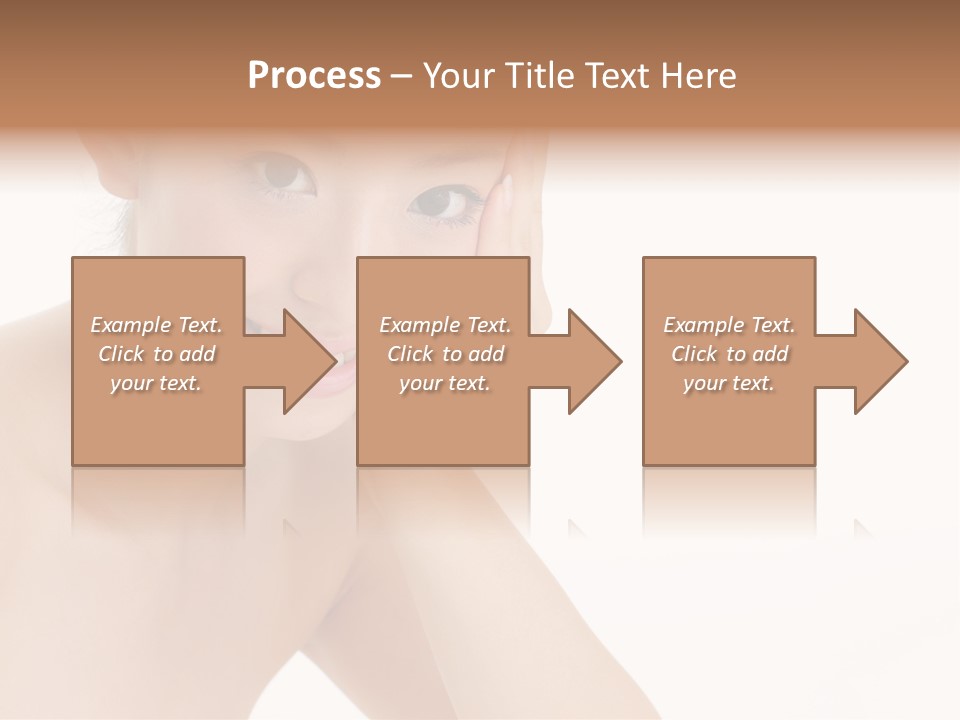 Process – Your Title Text Here

Example Text. Click to add your text.

Example Text. Click to add your text.

Example Text. Click to add your text.